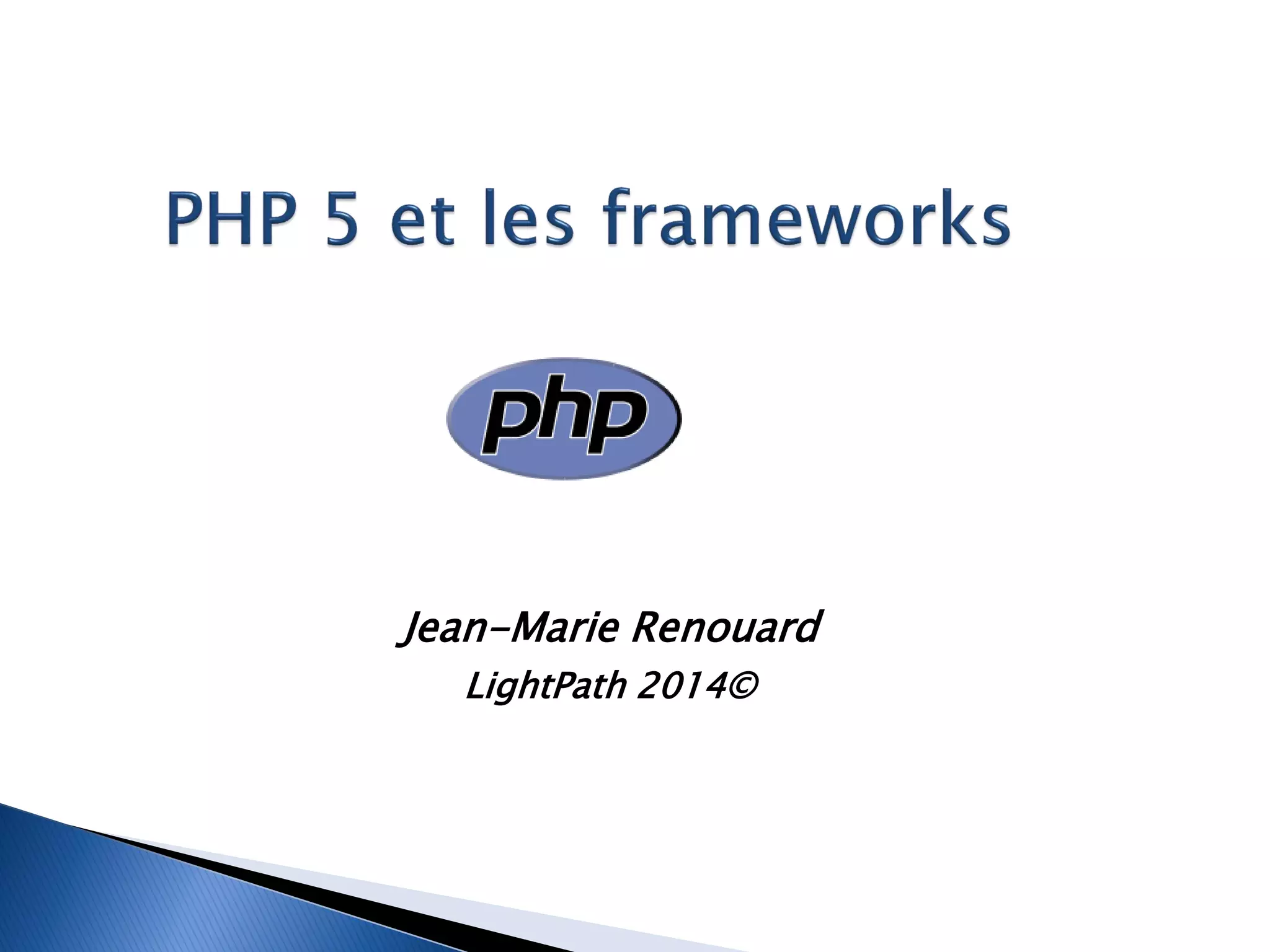 PHP 5 et les frameworks

php

Jean-Marie Renouard
LightPath 2014©